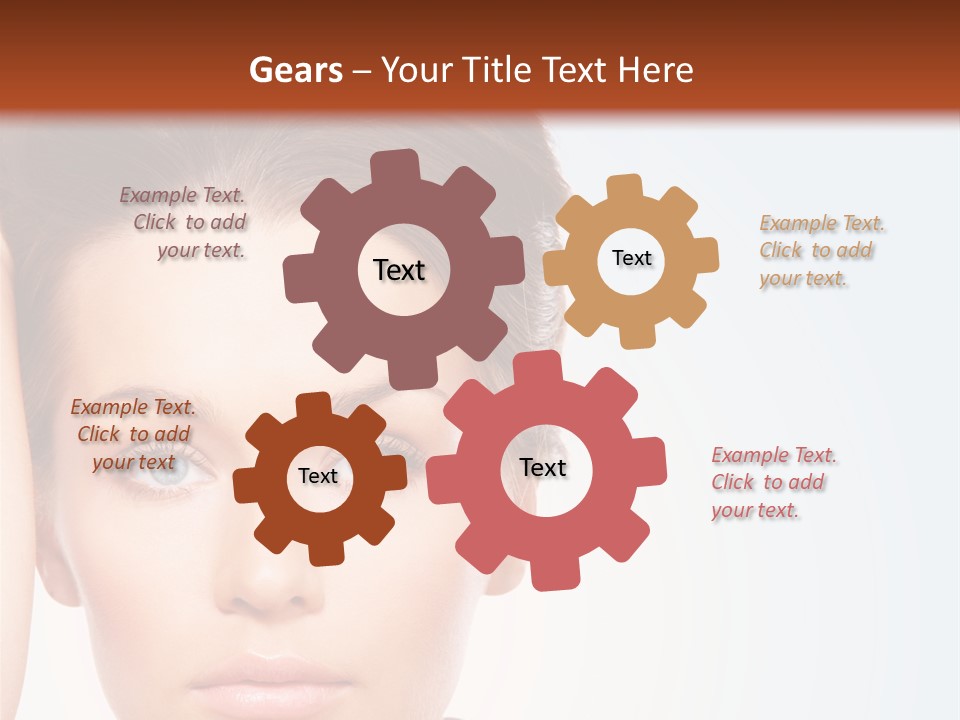 Gears – Your Title Text Here

Example Text. Click to add your text.

Text

Text

Example Text. Click to add your text.

Example Text. Click to add your text

Text

Text

Example Text. Click to add your text.